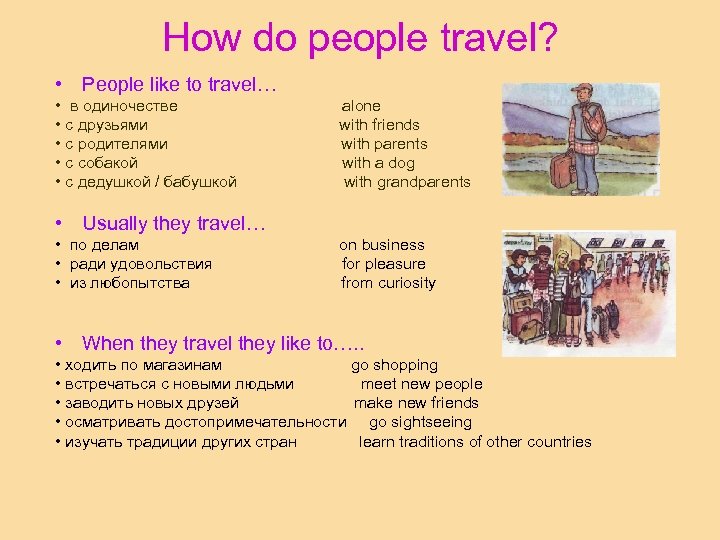 How do people travel?

• People like to travel…
• в одиночестве alone
• с друзьями with friends
• с родителями with parents
• с собакой with a dog
• с дедушкой / бабушкой with grandparents

• Usually they travel…
• по делам on business
• ради удовольствия for pleasure
• из любопытства from curiosity

• When they travel they like to…..
• ходить по магазинам go shopping
• встречаться с новыми людьми meet new people
• заводить новых друзей make new friends
• осматривать достопримечательности go sightseeing
• изучать традиции других стран learn traditions of other countries